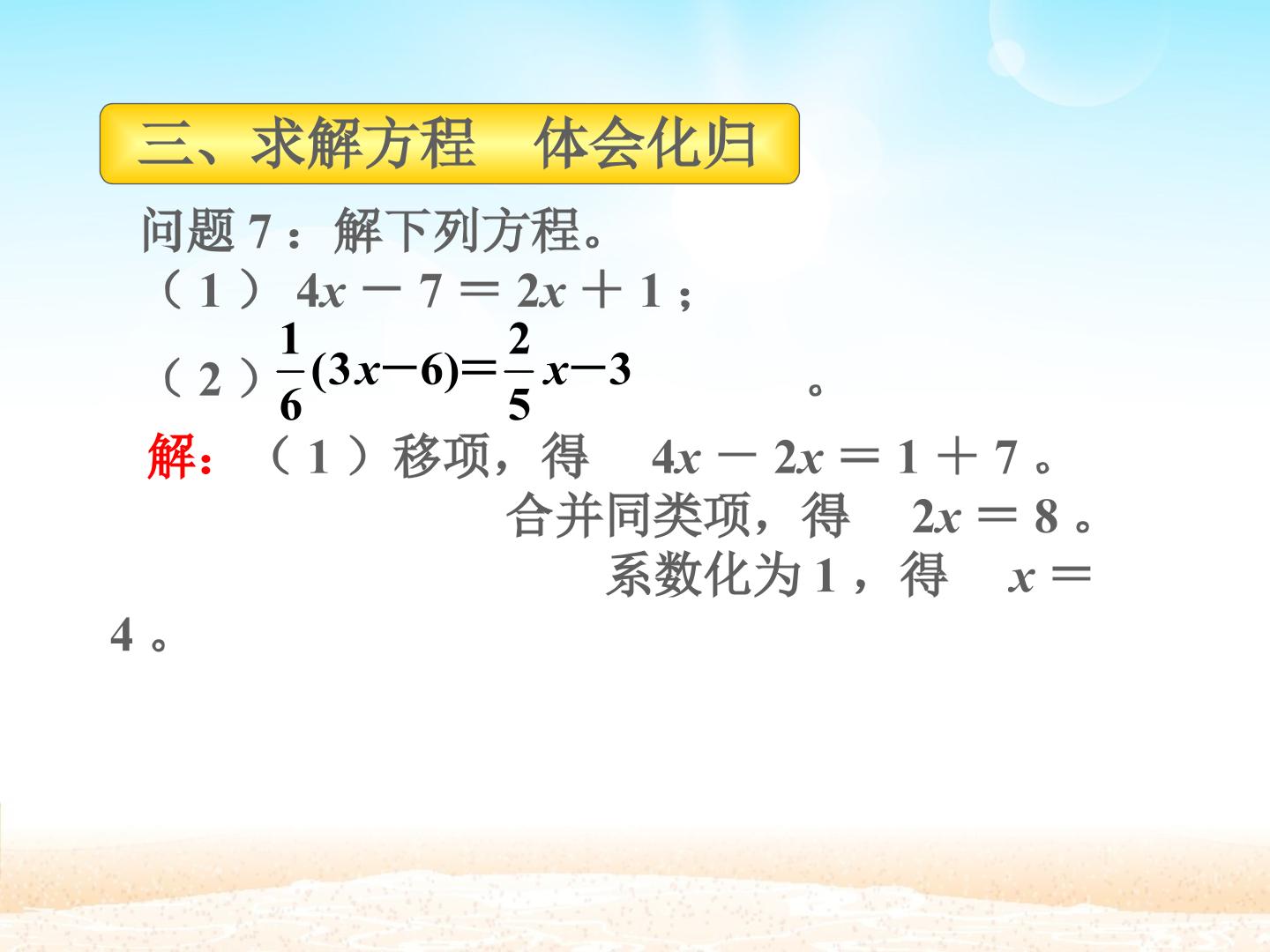 三、求解方程 体会化归

问题7：解下列方程。

（1）$4x-7=2x+1$；

（2）$\frac{1}{6}(3x-6)=\frac{2}{5}x-3$。

解：（1）移项，得 $4x-2x=1+7$。

合并同类项，得 $2x=8$。

系数化为1，得 $x=4$。